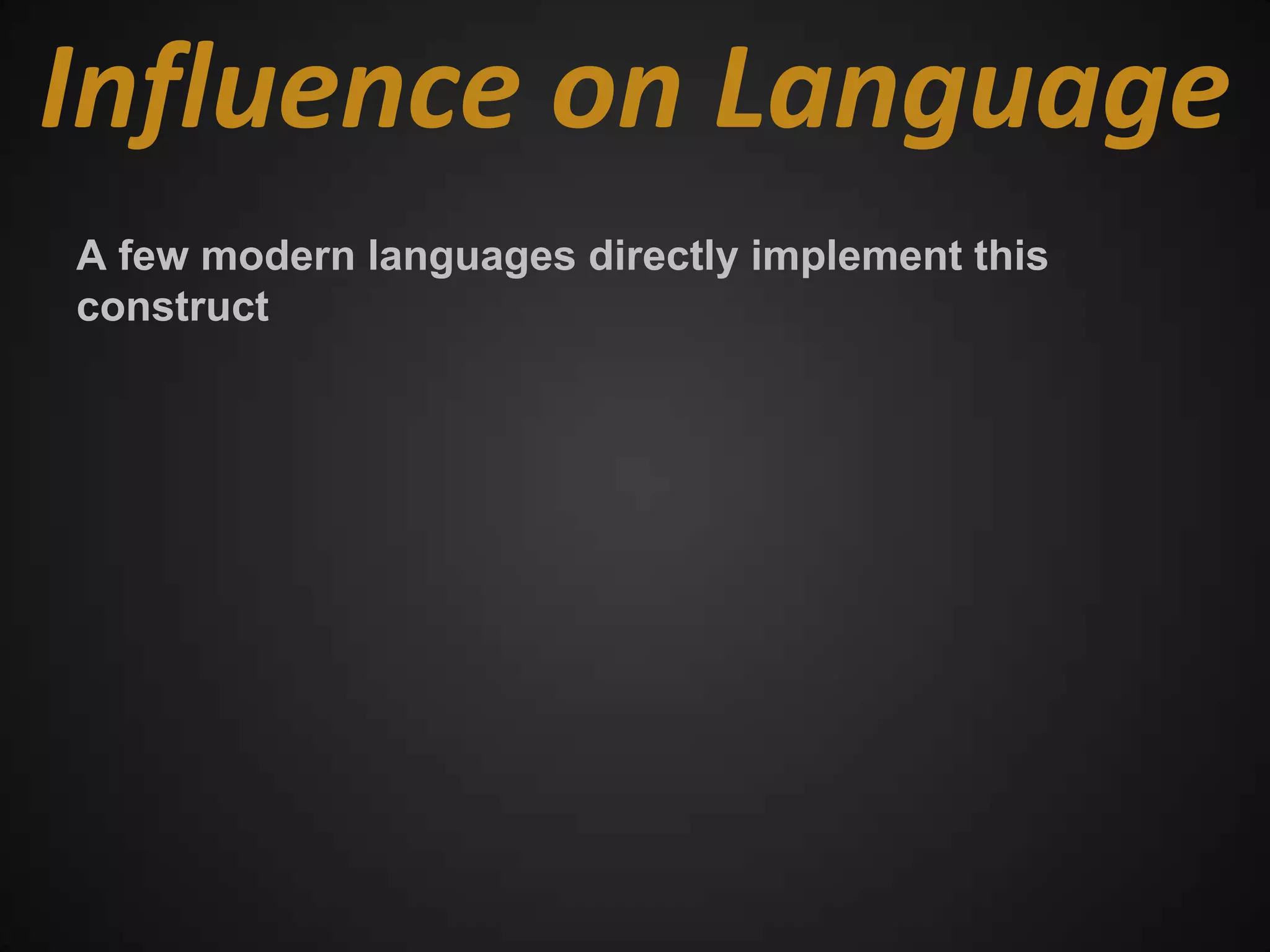 Influence on Language

A few modern languages directly implement this construct